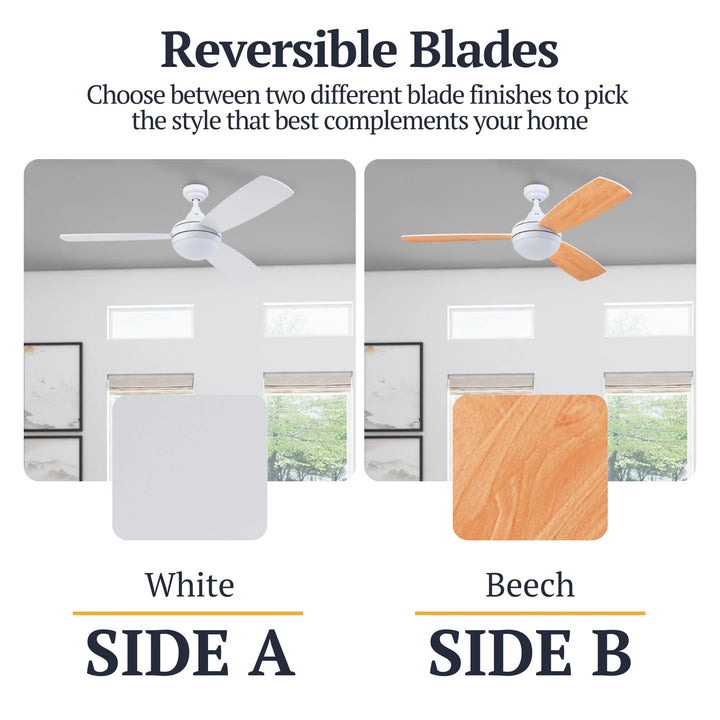 Reversible Blades

Choose between two different blade finishes to pick the style that best complements your home

White

SIDE A

Beech

SIDE B